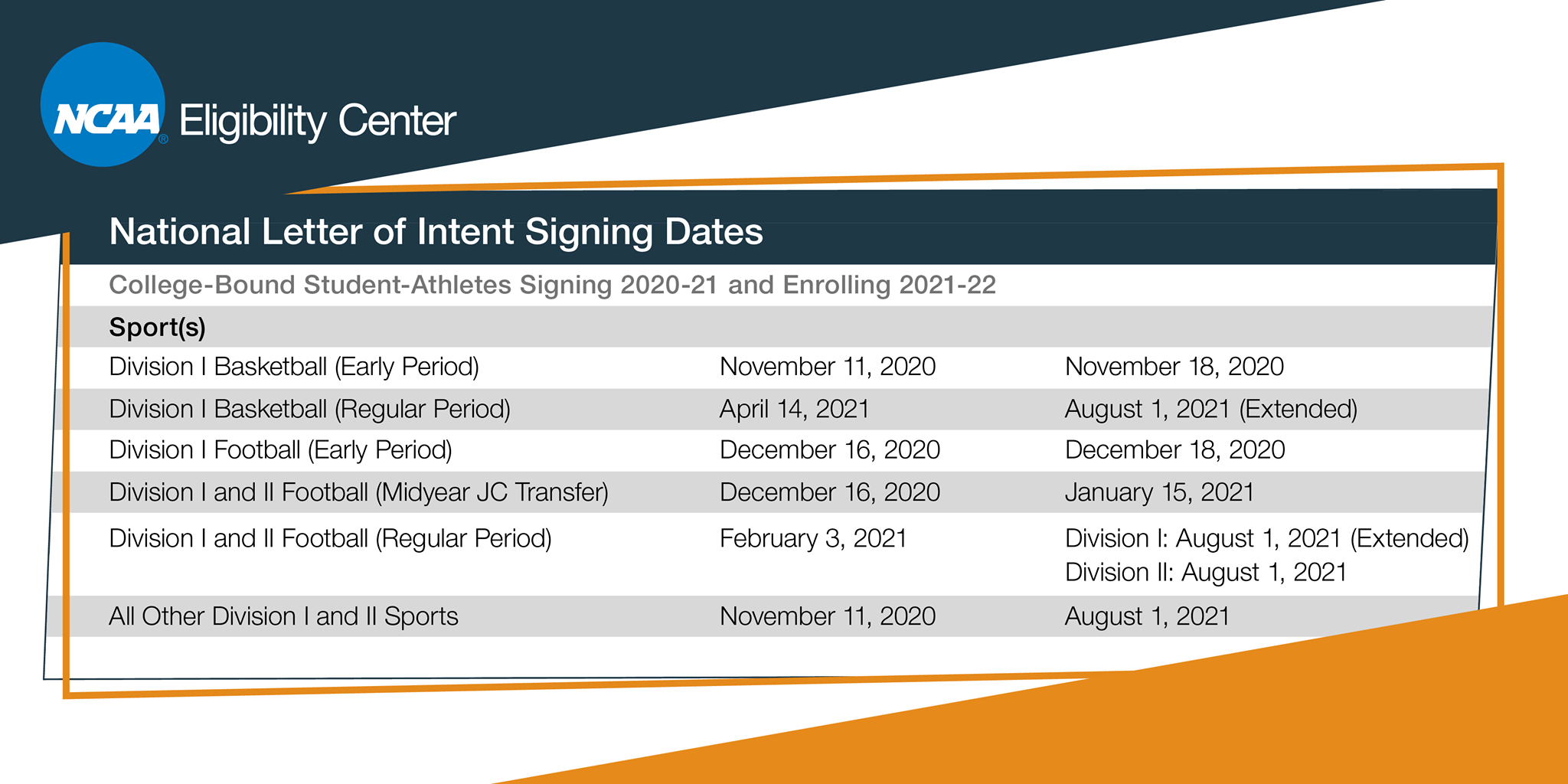 NCAA® Eligibility Center

National Letter of Intent Signing Dates

College-Bound Student-Athletes Signing 2020-21 and Enrolling 2021-22

| Sport(s) | | |
|---|---|---|
| Division I Basketball (Early Period) | November 11, 2020 | November 18, 2020 |
| Division I Basketball (Regular Period) | April 14, 2021 | August 1, 2021 (Extended) |
| Division I Football (Early Period) | December 16, 2020 | December 18, 2020 |
| Division I and II Football (Midyear JC Transfer) | December 16, 2020 | January 15, 2021 |
| Division I and II Football (Regular Period) | February 3, 2021 | Division I: August 1, 2021 (Extended) Division II: August 1, 2021 |
| All Other Division I and II Sports | November 11, 2020 | August 1, 2021 |